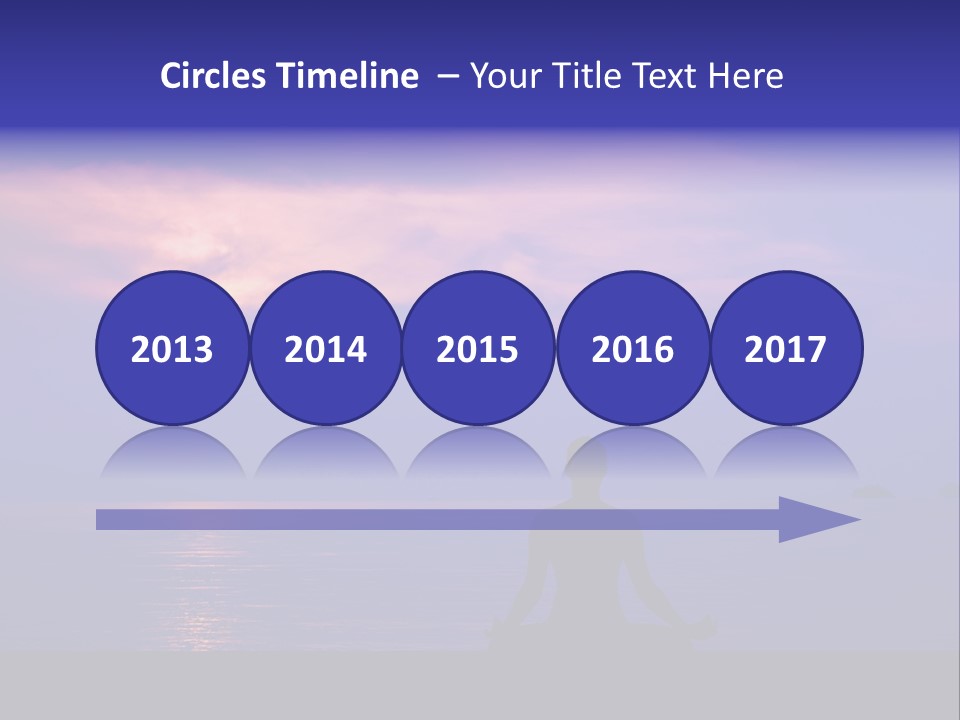 Circles Timeline – Your Title Text Here

2013

2014

2015

2016

2017